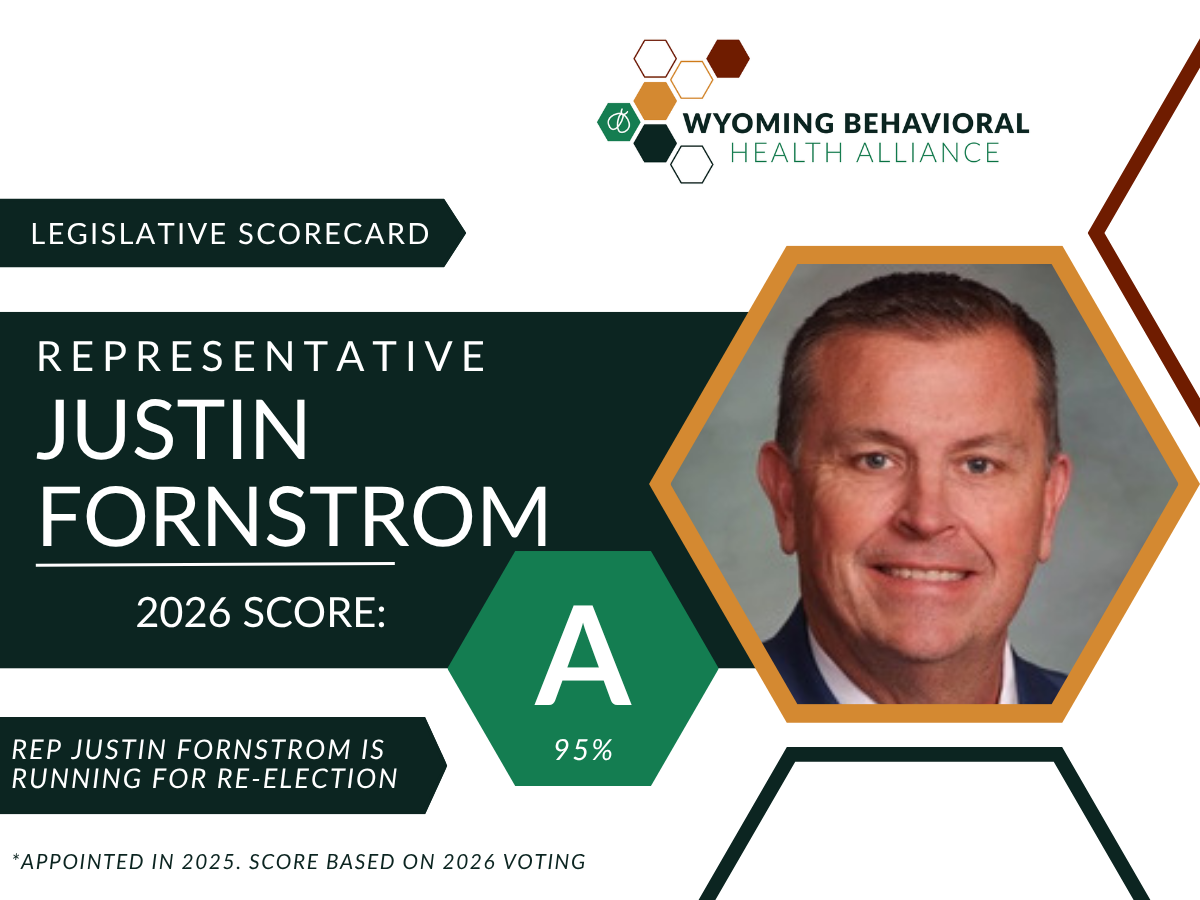 WYOMING BEHAVIORAL
HEALTH ALLIANCE

LEGISLATIVE SCORECARD

REPRESENTATIVE
JUSTIN
FORNSTROM

2026 SCORE:

A
95%

REP JUSTIN FORNSTROM IS RUNNING FOR RE-ELECTION

*APPOINTED IN 2025. SCORE BASED ON 2026 VOTING